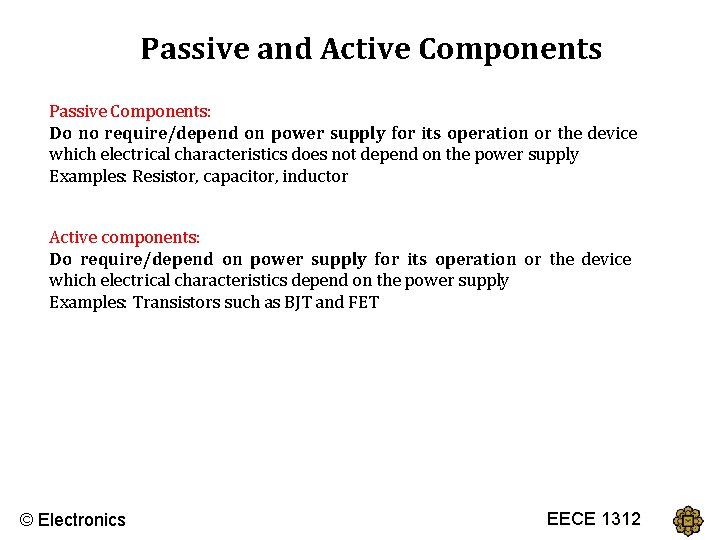 Passive and Active Components

Passive Components:
Do no require/depend on power supply for its operation or the device which electrical characteristics does not depend on the power supply
Examples: Resistor, capacitor, inductor

Active components:
Do require/depend on power supply for its operation or the device which electrical characteristics depend on the power supply
Examples: Transistors such as BJT and FET

© Electronics

EECE 1312